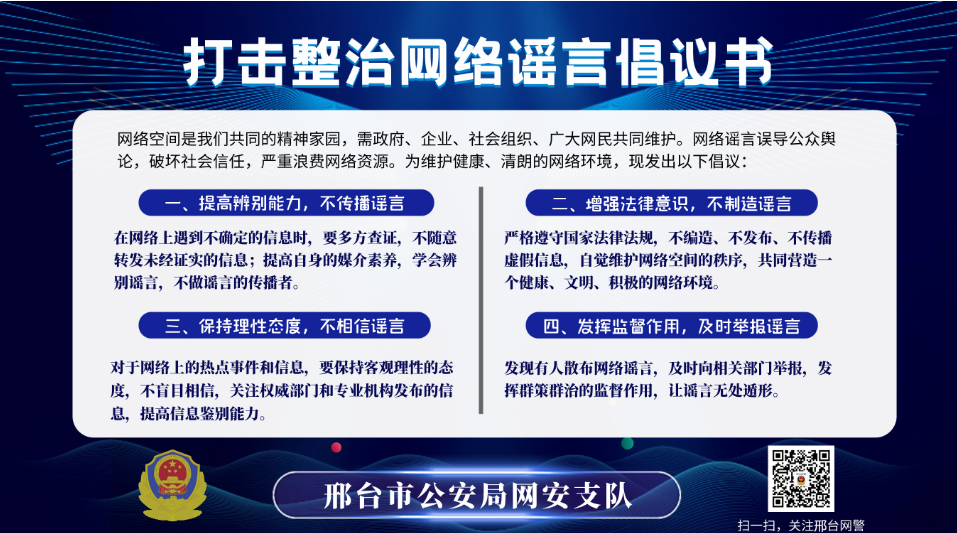 打击整治网络谣言倡议书

网络空间是我们共同的精神家园，需政府、企业、社会组织、广大网民共同维护。网络谣言误导公众舆论，破坏社会信任，严重浪费网络资源。为维护健康、清朗的网络环境，现发出以下倡议：

一、提高辨别能力，不传播谣言

在网络上遇到不确定的信息时，要多方查证，不随意转发未经证实的信息；提高自身的媒介素养，学会辨别谣言，不做谣言的传播者。

三、保持理性态度，不相信谣言

对于网络上的热点事件和信息，要保持客观理性的态度，不盲目相信，关注权威部门和专业机构发布的信息，提高信息鉴别能力。

二、增强法律意识，不制造谣言

严格遵守国家法律法规，不编造、不发布、不传播虚假信息，自觉维护网络空间的秩序，共同营造一个健康、文明、积极的网络环境。

四、发挥监督作用，及时举报谣言

发现有人散布网络谣言，及时向相关部门举报，发挥群策群治的监督作用，让谣言无处遁形。

邢台市公安局网安支队

扫一扫，关注邢台网警